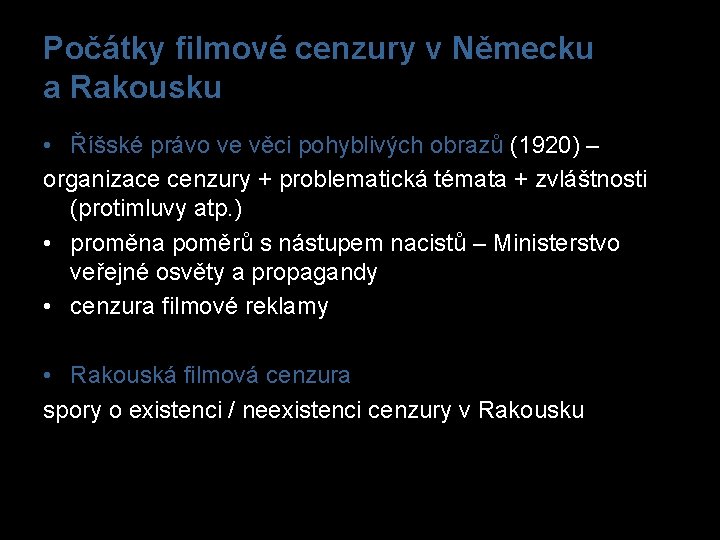 Počátky filmové cenzury v Německu a Rakousku

• Říšské právo ve věci pohyblivých obrazů (1920) –
organizace cenzury + problematická témata + zvláštnosti (protimluvy atp.)
• proměna poměrů s nástupem nacistů – Ministerstvo veřejné osvěty a propagandy
• cenzura filmové reklamy

• Rakouská filmová cenzura
spory o existenci / neexistenci cenzury v Rakousku